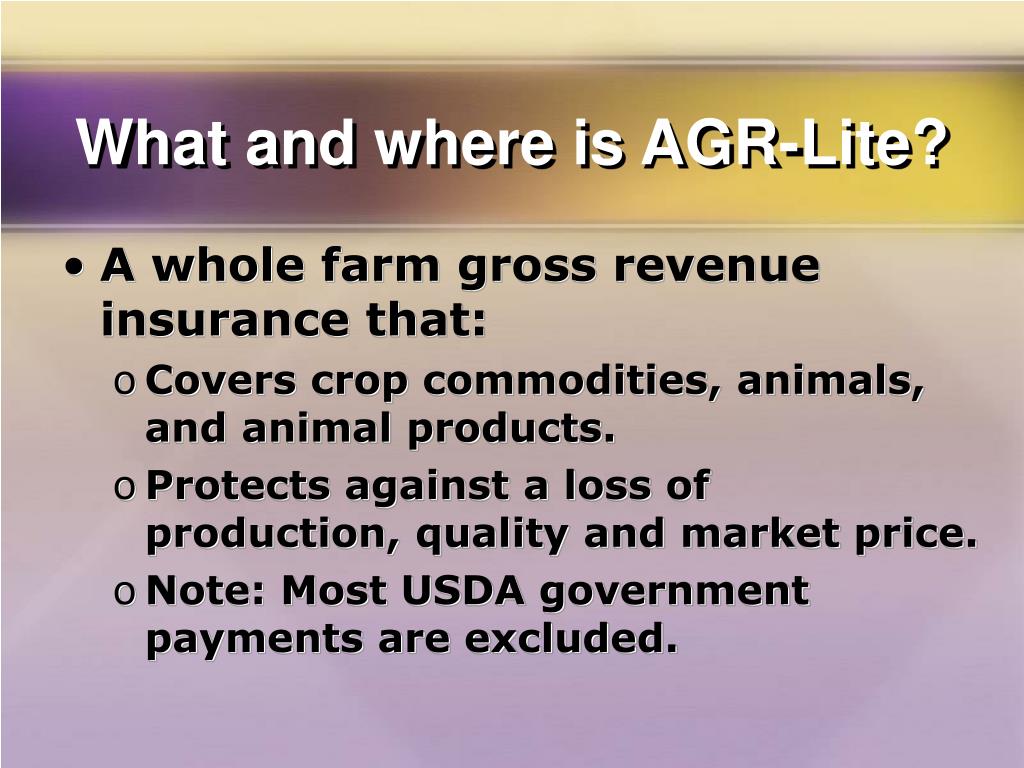 What and where is AGR-Lite?

• A whole farm gross revenue insurance that:
  o Covers crop commodities, animals, and animal products.
  o Protects against a loss of production, quality and market price.
  o Note: Most USDA government payments are excluded.